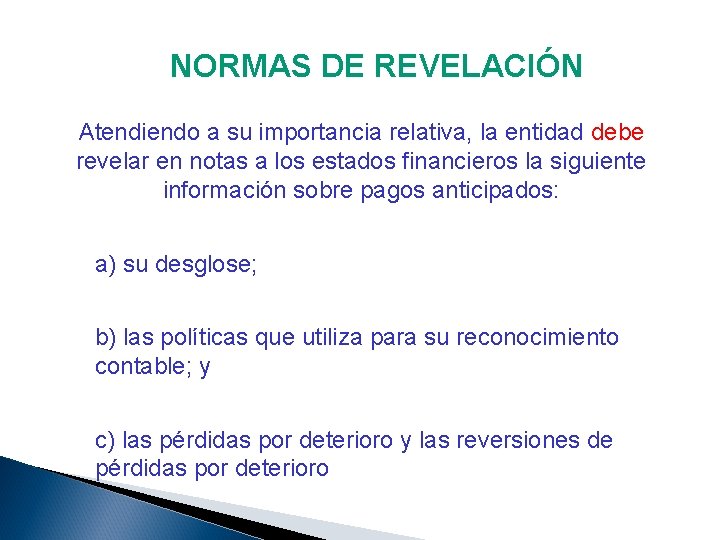 NORMAS DE REVELACIÓN

Atendiendo a su importancia relativa, la entidad debe revelar en notas a los estados financieros la siguiente información sobre pagos anticipados:

a) su desglose;

b) las políticas que utiliza para su reconocimiento contable; y

c) las pérdidas por deterioro y las reversiones de pérdidas por deterioro